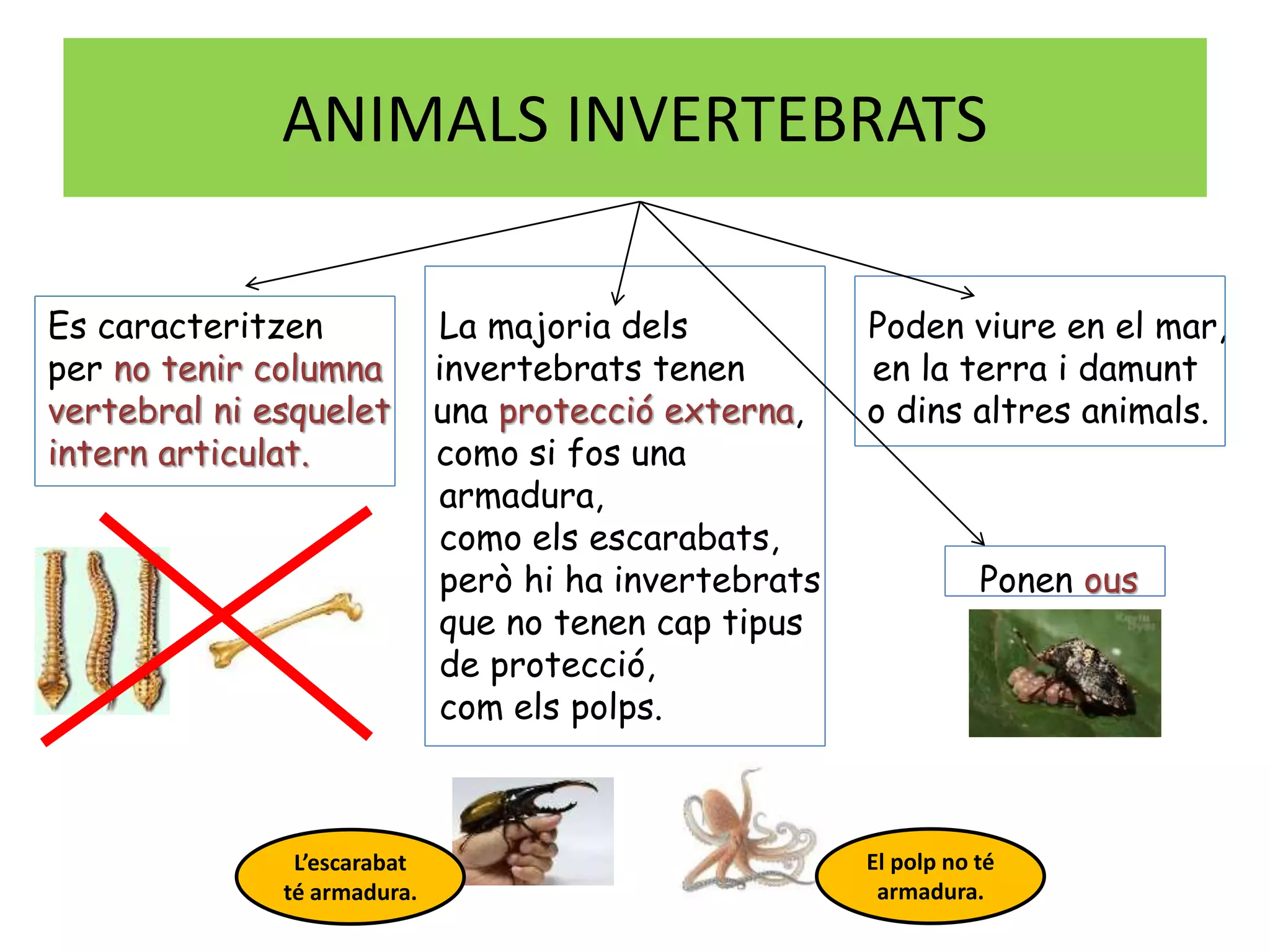 ANIMALS INVERTEBRATS

Es caracteritzen per no tenir columna vertebral ni esquelet intern articulat.

La majoria dels invertebrats tenen una protecció externa, como si fos una armadura, como els escarabats, però hi ha invertebrats que no tenen cap tipus de protecció, com els polps.

Poden viure en el mar, en la terra i damunt o dins altres animals.

Ponen ous

L'escarabat té armadura.

El polp no té armadura.